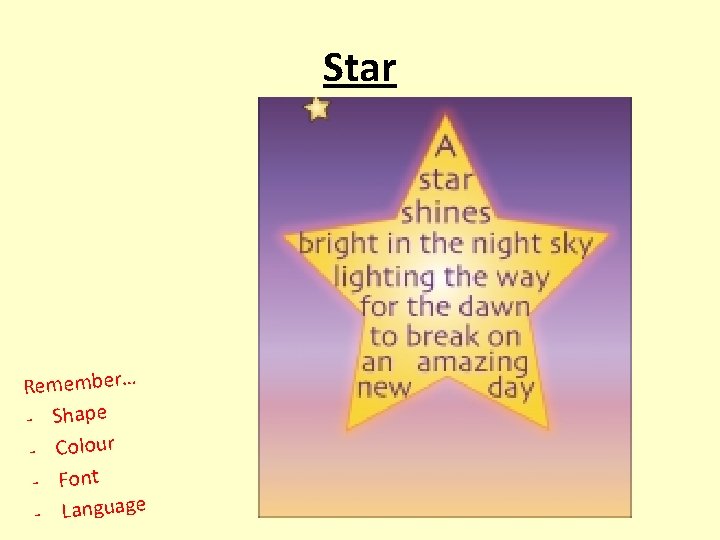 Star

A
star
shines
bright in the night sky
lighting the way
for the dawn
to break on
an amazing
new day

Remember…
- Shape
- Colour
- Font
- Language